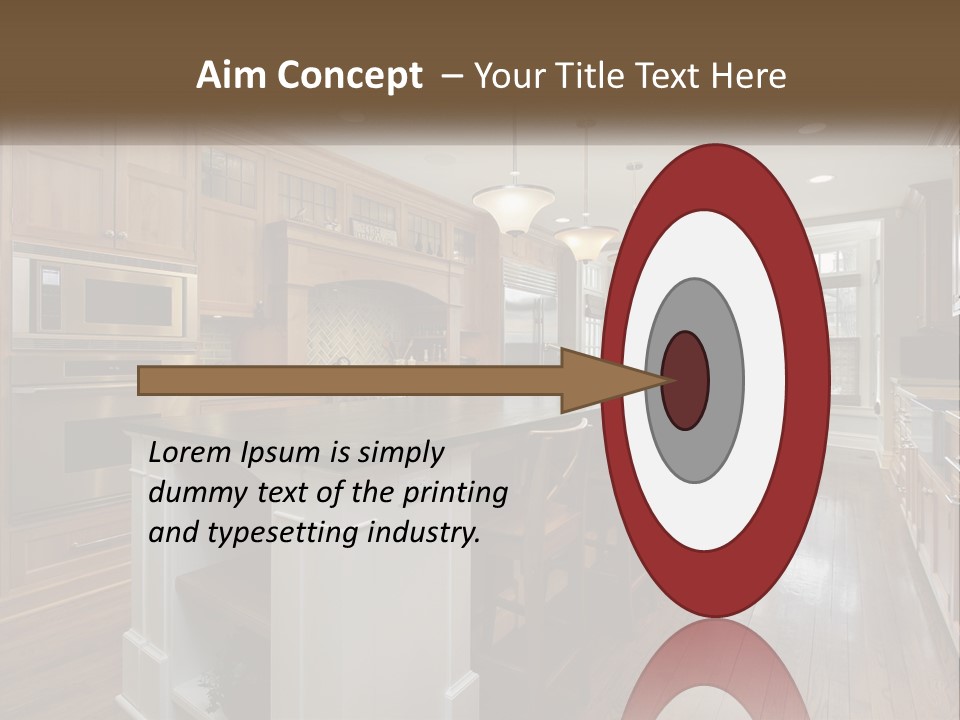 Aim Concept – Your Title Text Here

Lorem Ipsum is simply dummy text of the printing and typesetting industry.